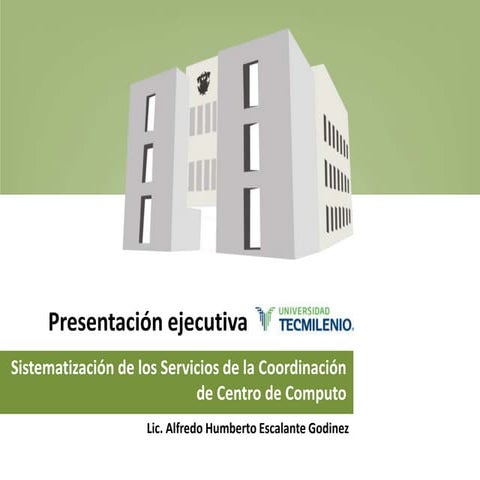 Presentación ejecutiva

UNIVERSIDAD
TECMILENIO.

Sistematización de los Servicios de la Coordinación de Centro de Computo

Lic. Alfredo Humberto Escalante Godinez